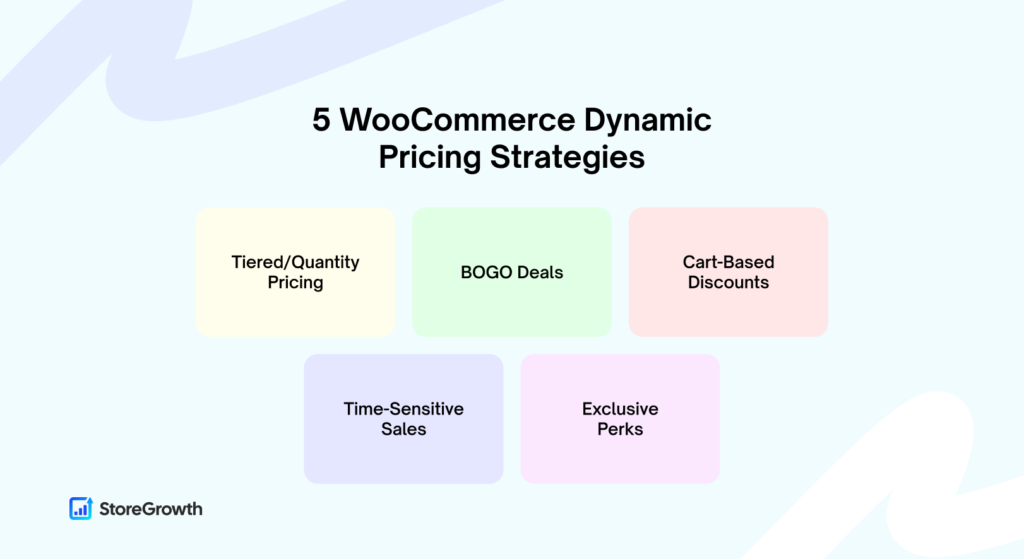 5 WooCommerce Dynamic Pricing Strategies

Tiered/Quantity Pricing

BOGO Deals

Cart-Based Discounts

Time-Sensitive Sales

Exclusive Perks

StoreGrowth